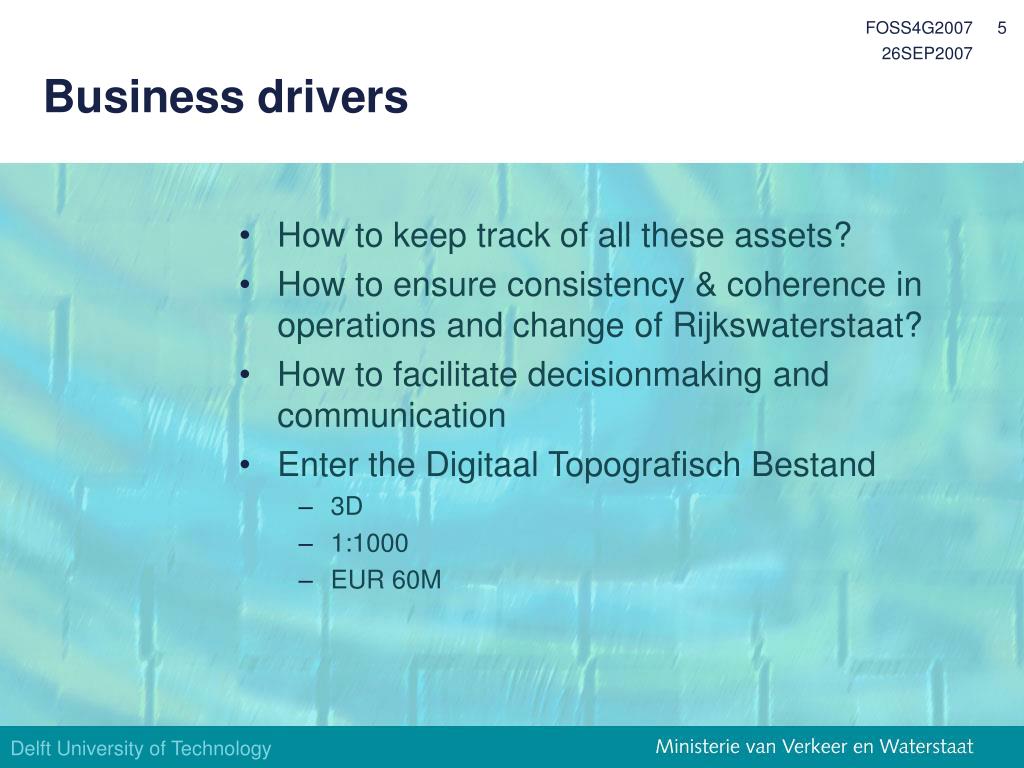 FOSS4G2007 5
26SEP2007

Business drivers

• How to keep track of all these assets?
• How to ensure consistency & coherence in operations and change of Rijkswaterstaat?
• How to facilitate decisionmaking and communication
• Enter the Digitaal Topografisch Bestand
– 3D
– 1:1000
– EUR 60M

Delft University of Technology

Ministerie van Verkeer en Waterstaat